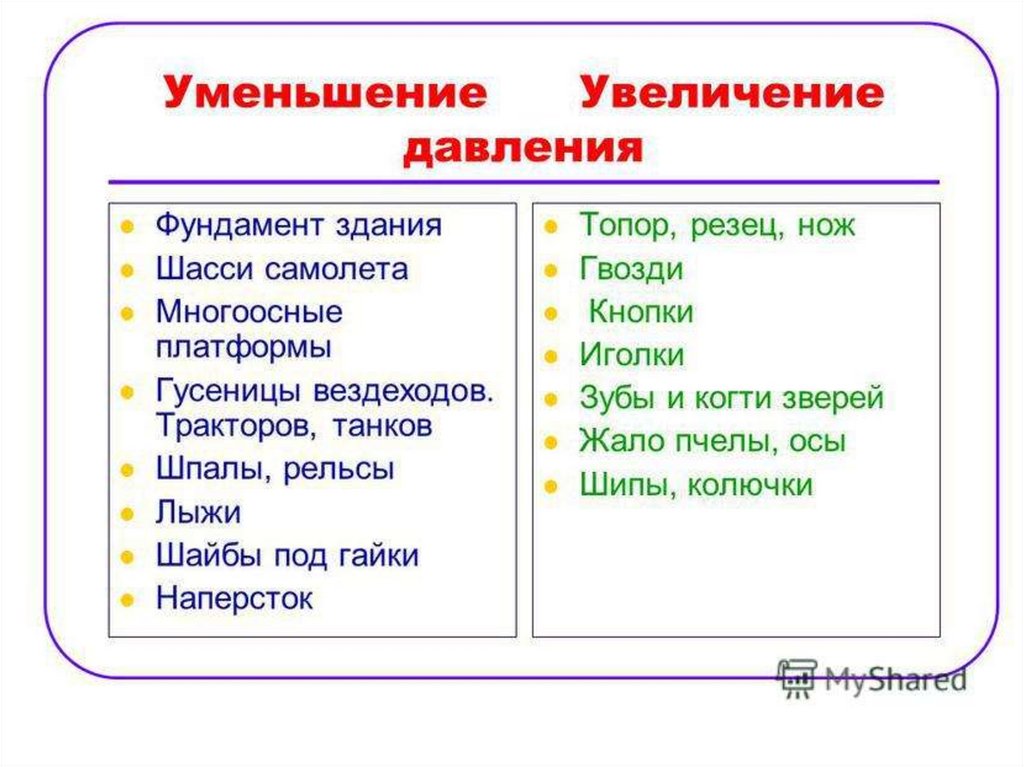 Уменьшение Увеличение
давления

- Фундамент здания
- Шасси самолета
- Многоосные платформы
- Гусеницы вездеходов. Тракторов, танков
- Шпалы, рельсы
- Лыжи
- Шайбы под гайки
- Наперсток

- Топор, резец, нож
- Гвозди
- Кнопки
- Иголки
- Зубы и когти зверей
- Жало пчелы, осы
- Шипы, колючки

MyShared